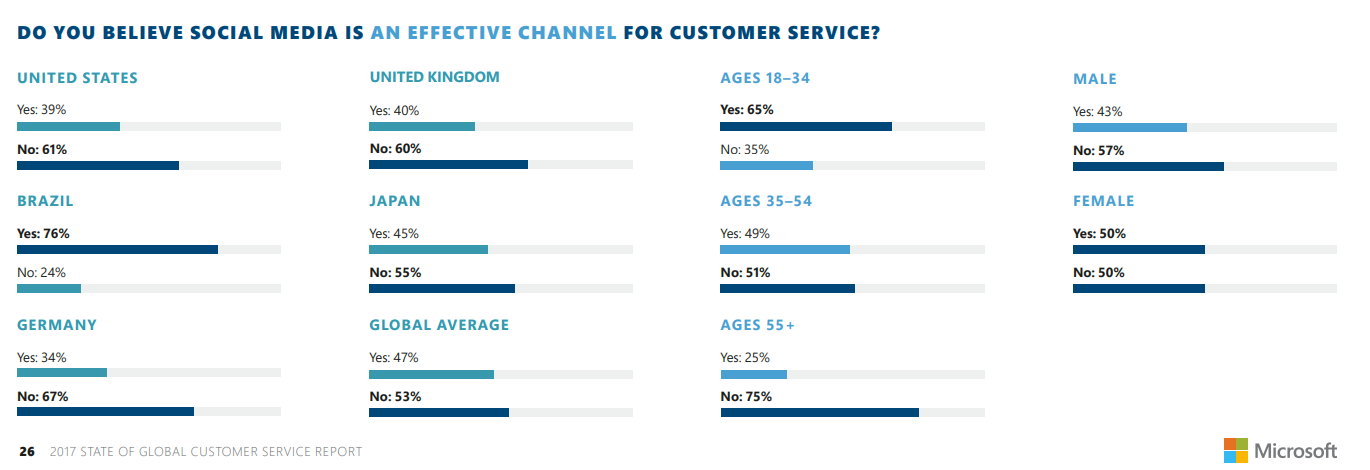 DO YOU BELIEVE SOCIAL MEDIA IS AN EFFECTIVE CHANNEL FOR CUSTOMER SERVICE?

UNITED STATES
Yes: 39%
No: 61%

BRAZIL
Yes: 76%
No: 24%

GERMANY
Yes: 34%
No: 67%

UNITED KINGDOM
Yes: 40%
No: 60%

JAPAN
Yes: 45%
No: 55%

GLOBAL AVERAGE
Yes: 47%
No: 53%

AGES 18–34
Yes: 65%
No: 35%

AGES 35–54
Yes: 49%
No: 51%

AGES 55+
Yes: 25%
No: 75%

MALE
Yes: 43%
No: 57%

FEMALE
Yes: 50%
No: 50%

26 2017 STATE OF GLOBAL CUSTOMER SERVICE REPORT

Microsoft